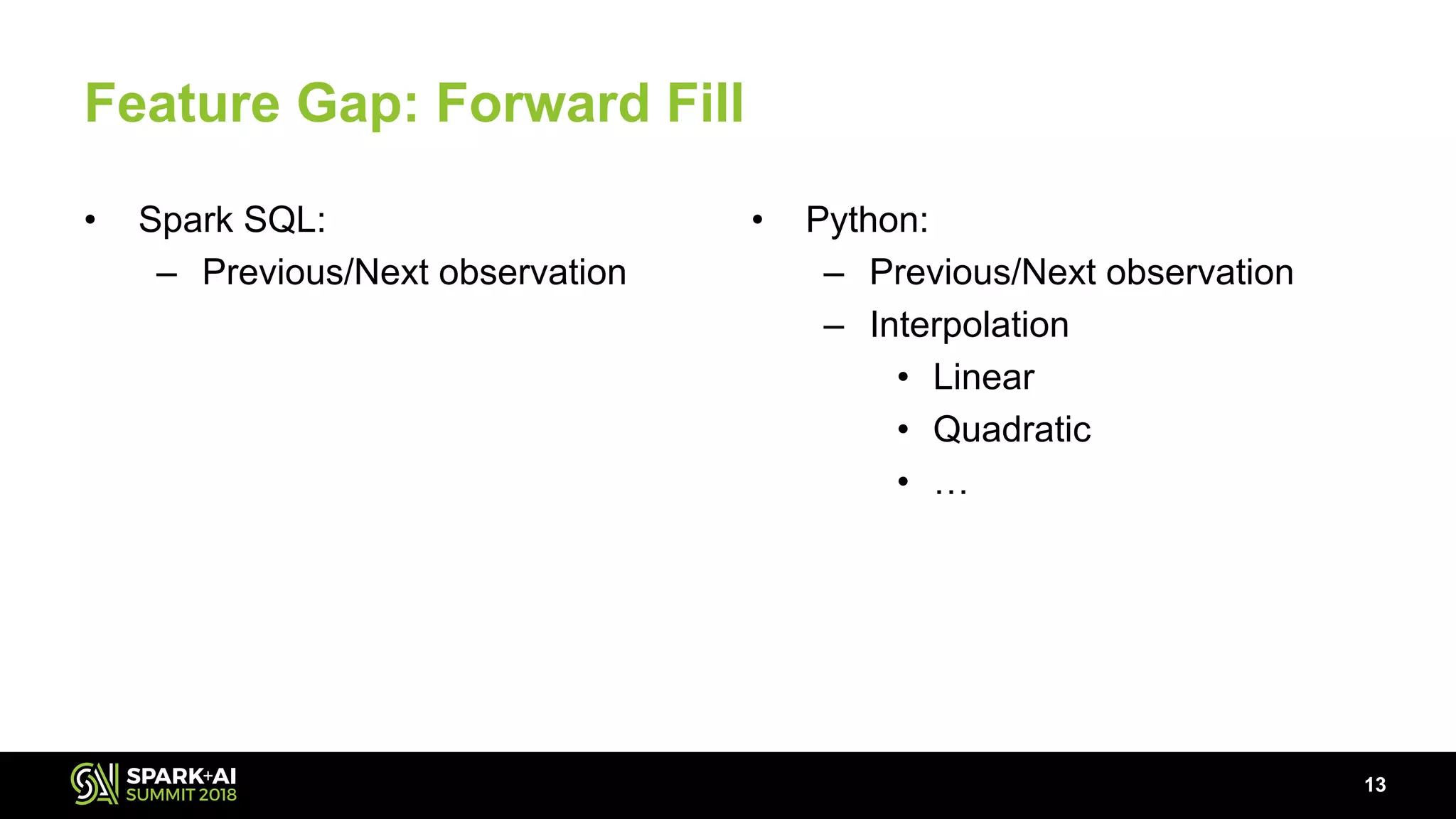 Feature Gap: Forward Fill

• Spark SQL:
  – Previous/Next observation

• Python:
  – Previous/Next observation
  – Interpolation
    • Linear
    • Quadratic
    • …

SPARK+AI SUMMIT 2018

13